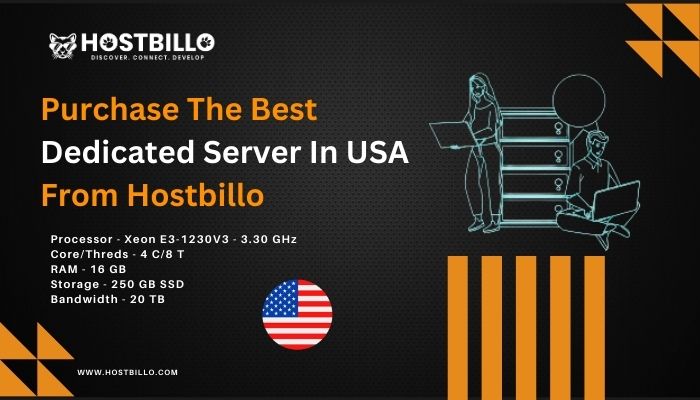 HOSTBILLO
DISCOVER. CONNECT. DEVELOP

Purchase The Best
Dedicated Server In USA
From Hostbillo

Processor - Xeon E3-1230V3 - 3.30 GHz
Core/Threds - 4 C/8 T
RAM - 16 GB
Storage - 250 GB SSD
Bandwidth - 20 TB

WWW.HOSTBILLO.COM